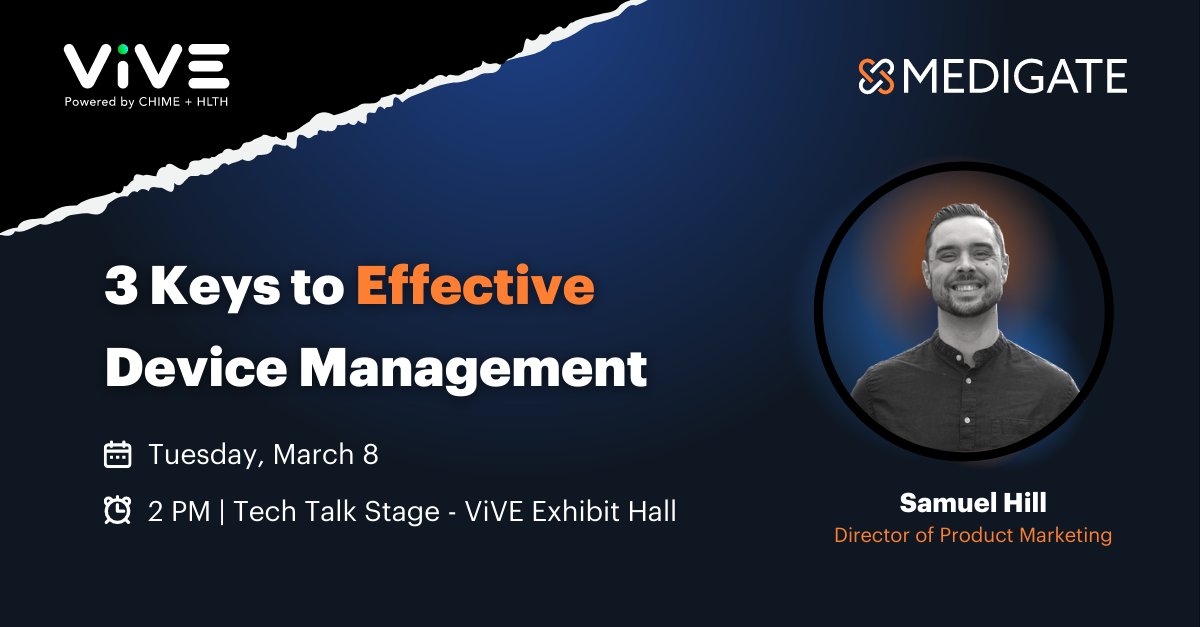 ViVE
Powered by CHIME + HLTH

MEDIGATE

3 Keys to Effective Device Management

Tuesday, March 8

2 PM | Tech Talk Stage - ViVE Exhibit Hall

Samuel Hill
Director of Product Marketing